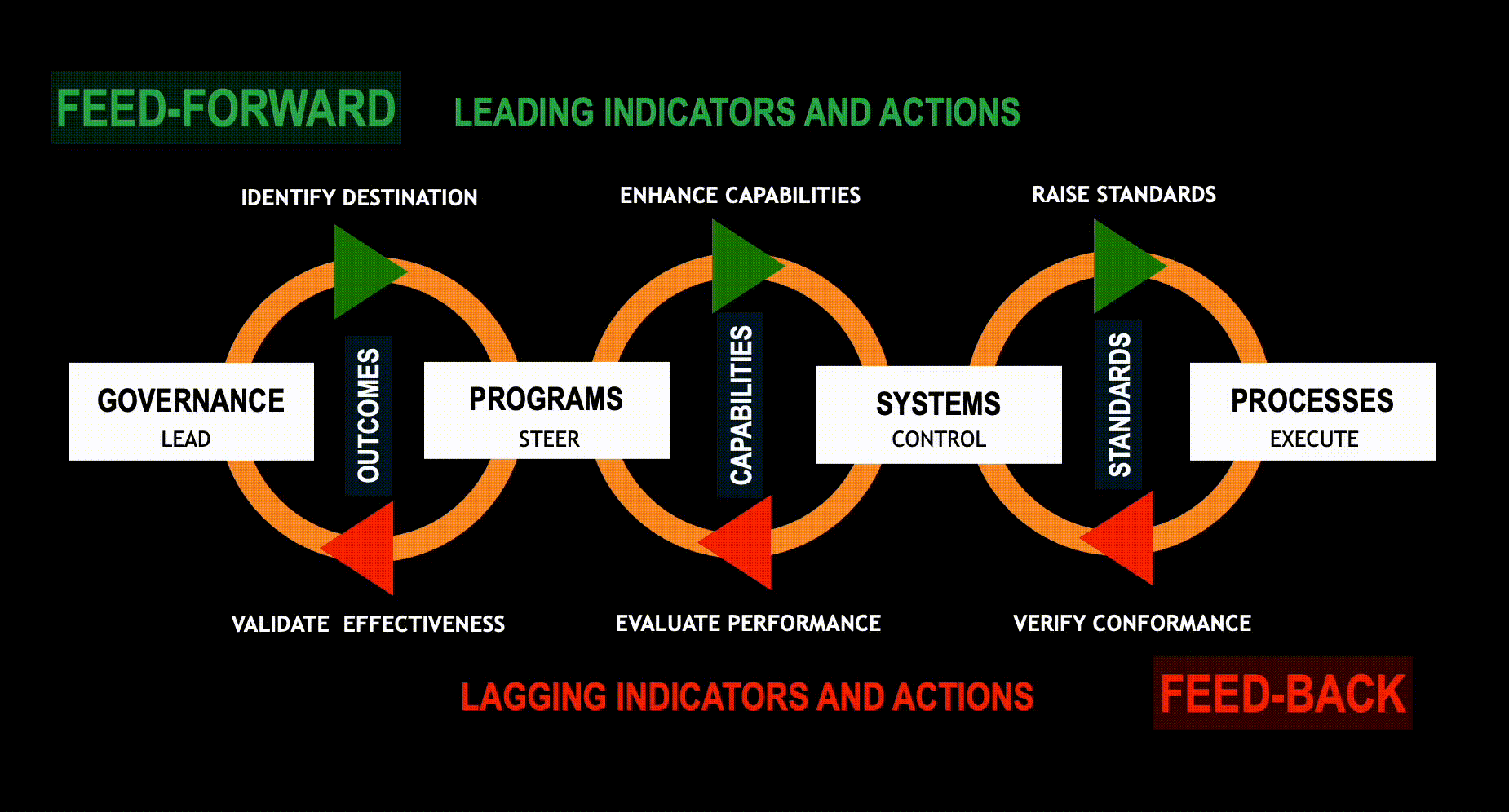 FEED-FORWARD

LEADING INDICATORS AND ACTIONS

IDENTIFY DESTINATION

ENHANCE CAPABILITIES

RAISE STANDARDS

GOVERNANCE
LEAD

OUTCOMES

PROGRAMS
STEER

CAPABILITIES

SYSTEMS
CONTROL

STANDARDS

PROCESSES
EXECUTE

VALIDATE EFFECTIVENESS

EVALUATE PERFORMANCE

VERIFY CONFORMANCE

LAGGING INDICATORS AND ACTIONS

FEED-BACK